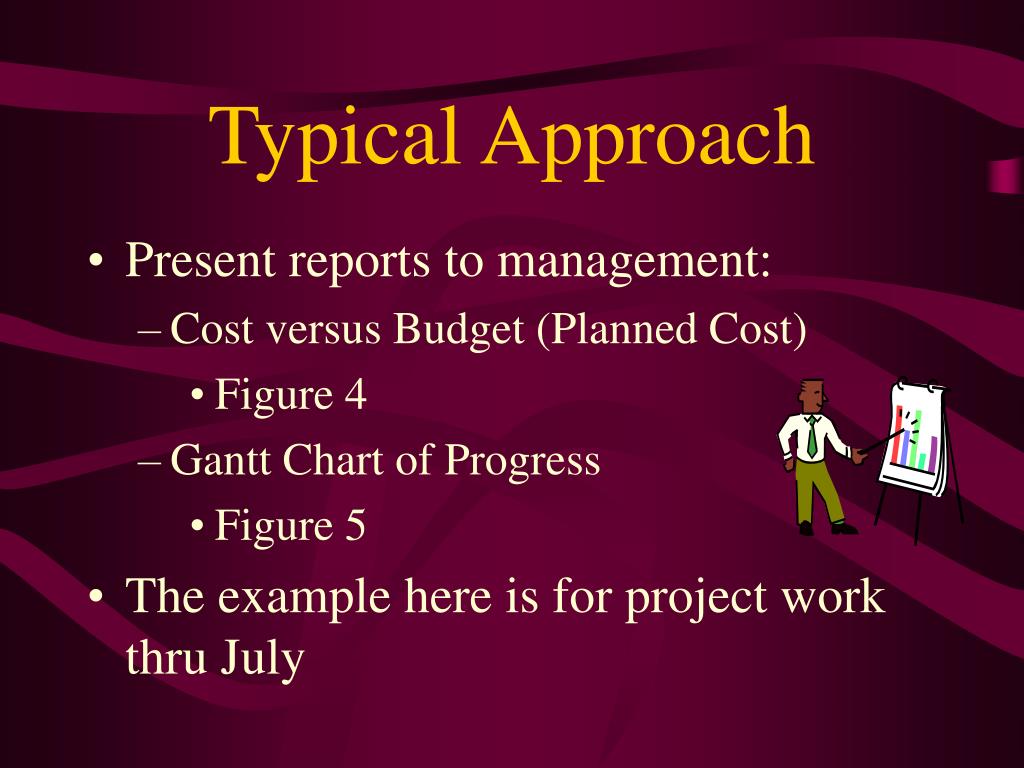 Typical Approach

• Present reports to management:
– Cost versus Budget (Planned Cost)
• Figure 4
– Gantt Chart of Progress
• Figure 5
• The example here is for project work thru July